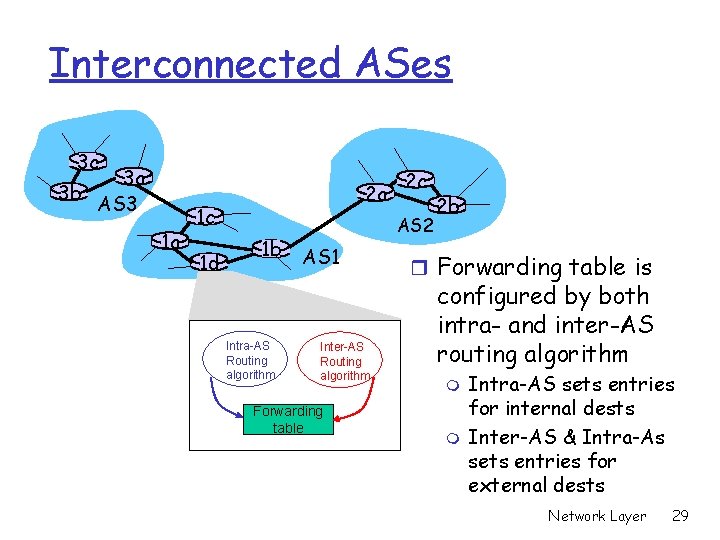 Interconnected ASes

3c
3a
3b
AS3
1c
1a
1d
1b
AS1
2a
2c
2b
AS2

Intra-AS Routing algorithm
Inter-AS Routing algorithm
Forwarding table

Forwarding table is configured by both intra- and inter-AS routing algorithm

Intra-AS sets entries for internal dests

Inter-AS & Intra-As sets entries for external dests

Network Layer 29